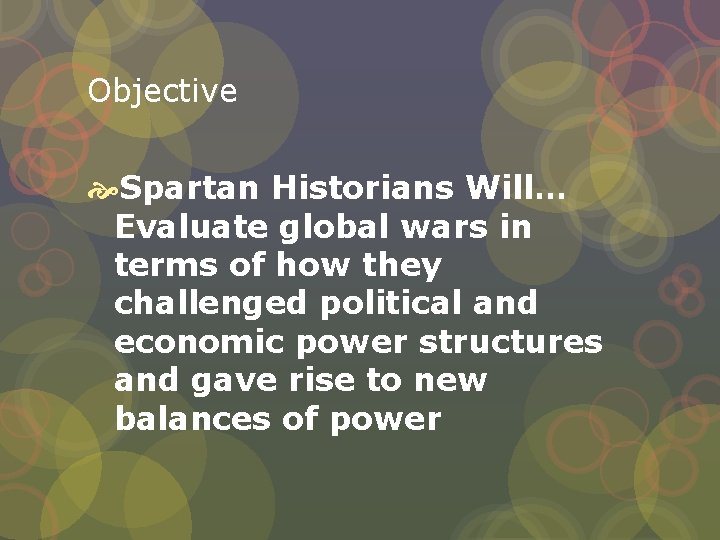 Objective

Spartan Historians Will… Evaluate global wars in terms of how they challenged political and economic power structures and gave rise to new balances of power